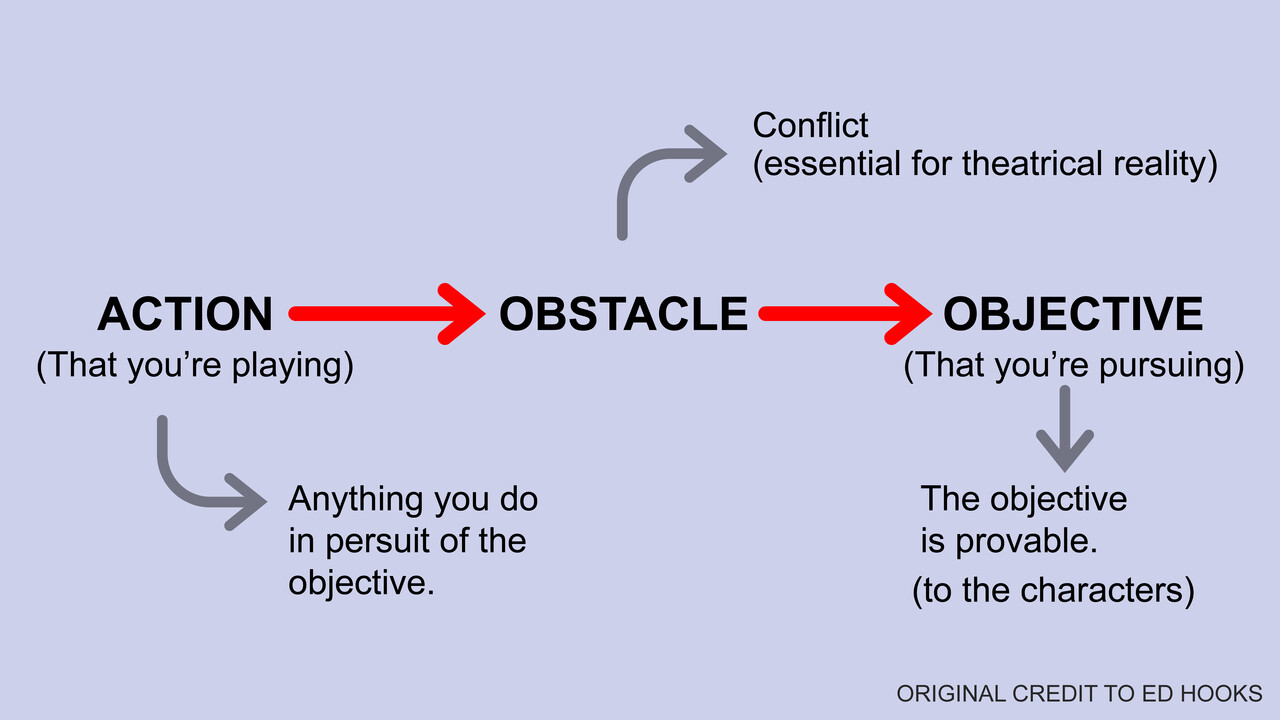 Conflict
(essential for theatrical reality)

ACTION
(That you're playing)

OBSTACLE

OBJECTIVE
(That you're pursuing)

Anything you do in persuit of the objective.

The objective is provable.
(to the characters)

ORIGINAL CREDIT TO ED HOOKS